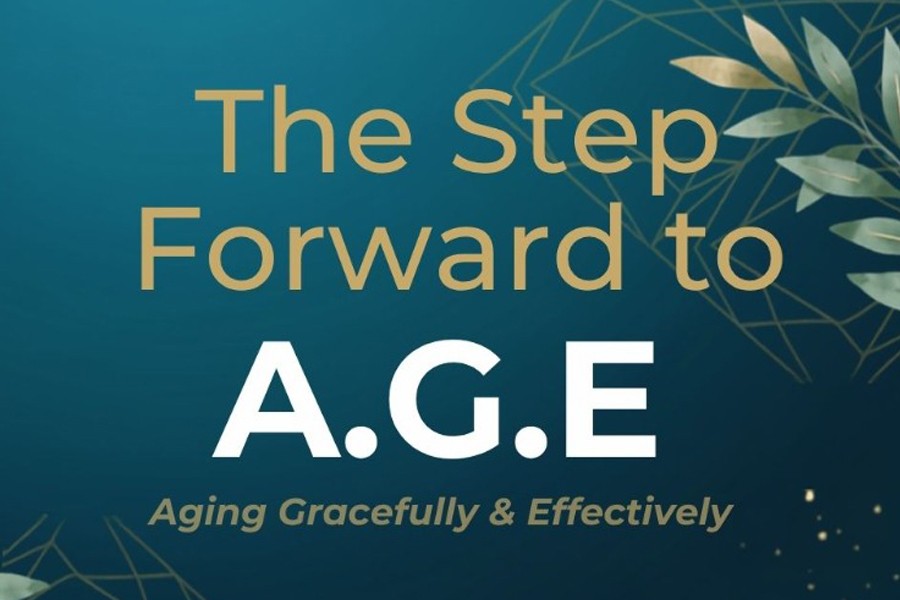 The Step Forward to

A.G.E

Aging Gracefully & Effectively